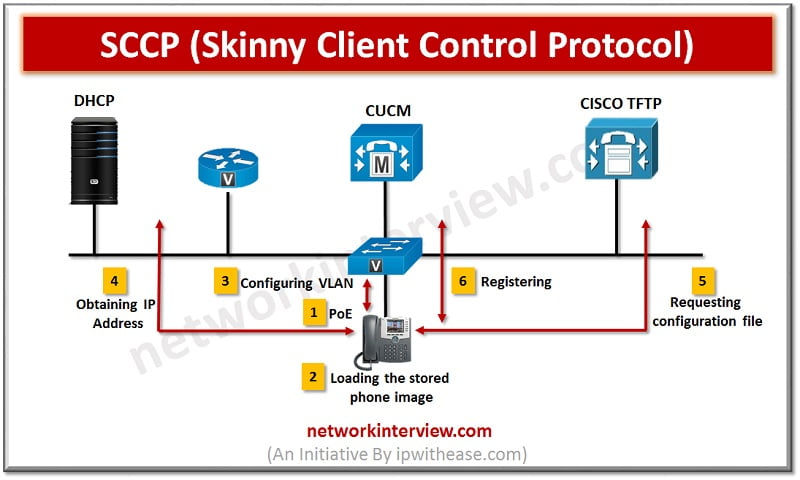 SCCP (Skinny Client Control Protocol)

DHCP

CUCM

CISCO TFTP

V

M

V

4 Obtaining IP Address

3 Configuring VLAN

1 PoE

6 Registering

5 Requesting configuration file

2 Loading the stored phone image

networkinterview.com

networkinterview.com

(An Initiative By ipwithease.com)